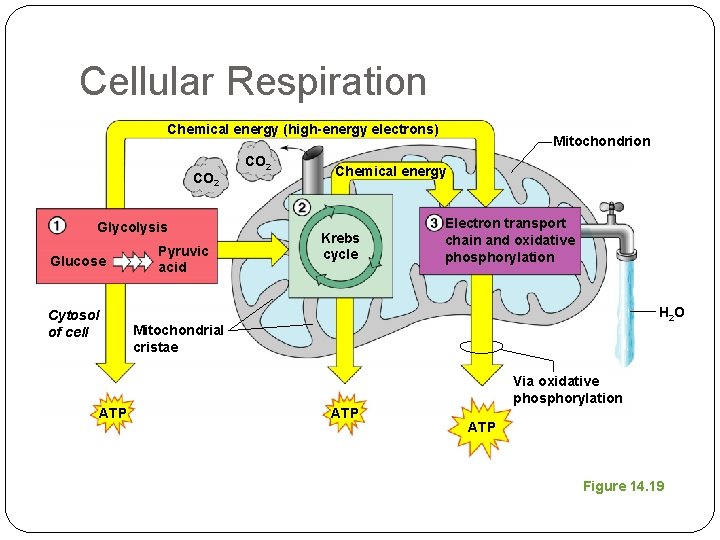 Cellular Respiration

Chemical energy (high-energy electrons)

Mitochondrion

$CO_2$

$CO_2$

Chemical energy

1 Glycolysis

Glucose Pyruvic acid

2 Krebs cycle

3 Electron transport chain and oxidative phosphorylation

Cytosol of cell

Mitochondrial cristae

$H_2O$

Via oxidative phosphorylation

ATP

ATP

ATP

Figure 14.19